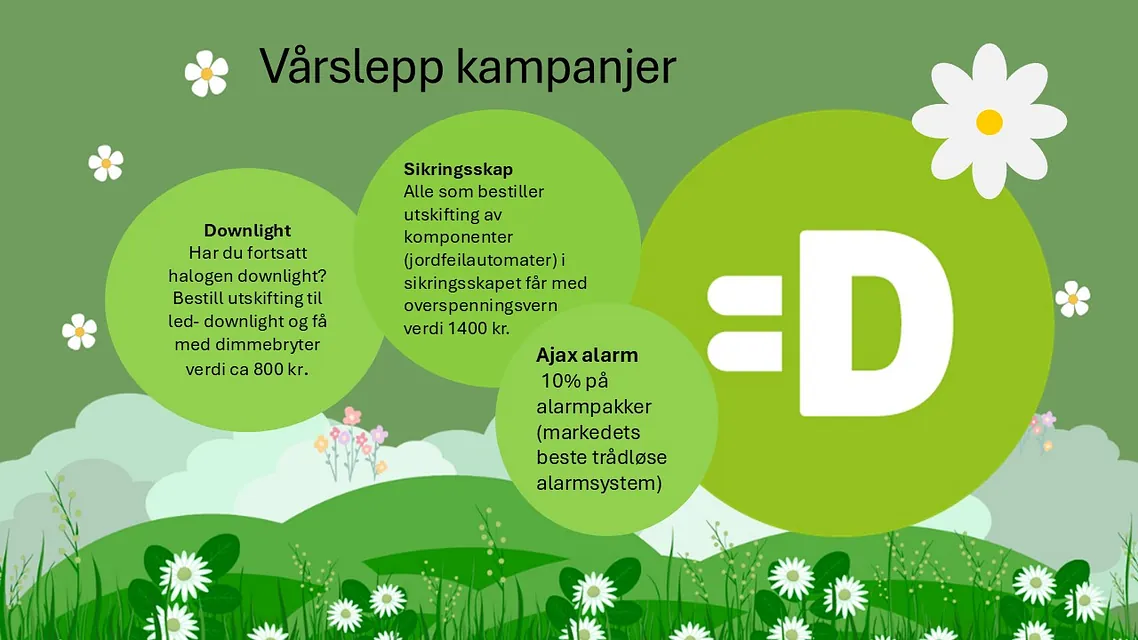 Vårslepp kampanjer

Downlight
Har du fortsatt halogen downlight? Bestill utskifting til led- downlight og få med dimmebryter verdi ca 800 kr.

Sikringsskap
Alle som bestiller utskifting av komponenter (jordfeilautomater) i sikringsskapet får med overspenningsvern verdi 1400 kr.

Ajax alarm
10% på alarmpakker (markedets beste trådløse alarmsystem)

D